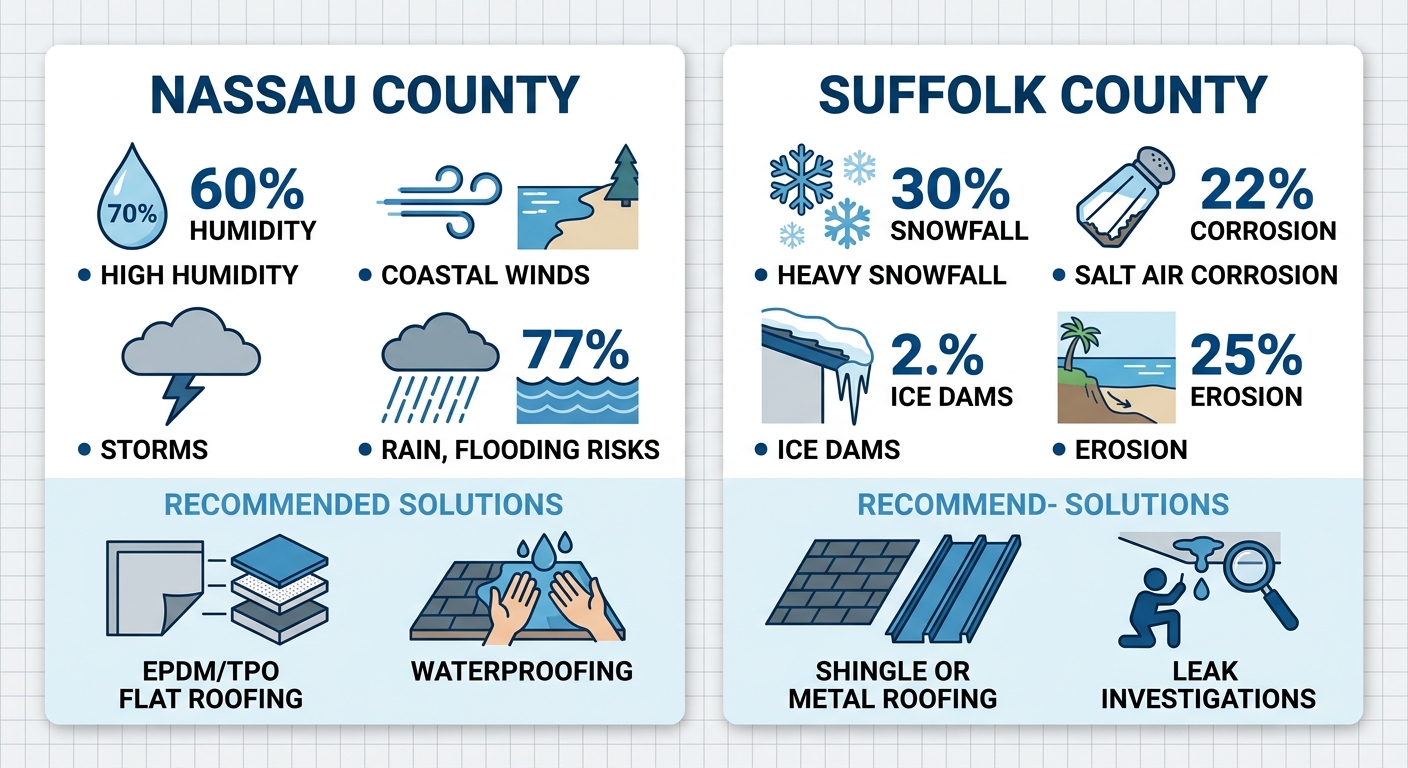 NASSAU COUNTY

70%

60%
HUMIDITY

• HIGH HUMIDITY

• COASTAL WINDS

• STORMS

77%

• RAIN, FLOODING RISKS

RECOMMENDED SOLUTIONS

EPDM/TPO FLAT ROOFING

WATERPROOFING

SUFFOLK COUNTY

30%
SNOWFALL

• HEAVY SNOWFALL

22%
CORROSION

• SALT AIR CORROSION

2.%
ICE DAMS

• ICE DAMS

25%
EROSION

• EROSION

RECOMMEND- SOLUTIONS

SHINGLE OR METAL ROOFING

LEAK INVESTIGATIONS